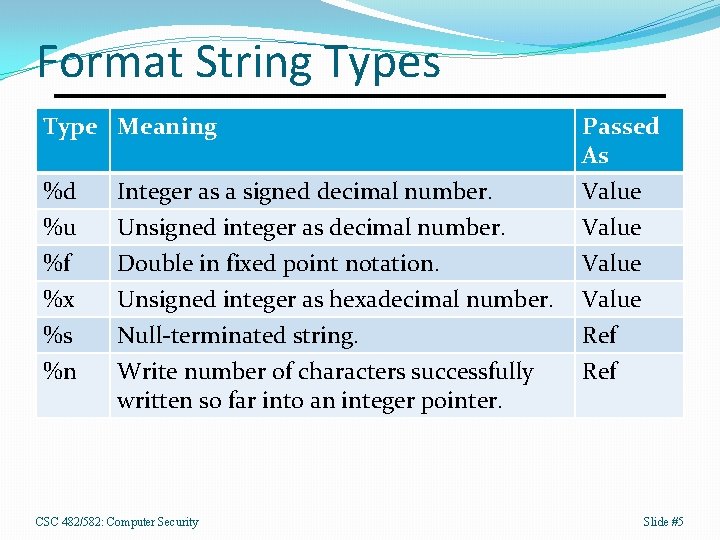 Format String Types

| Type | Meaning | Passed As |
|---|---|---|
| %d | Integer as a signed decimal number. | Value |
| %u | Unsigned integer as decimal number. | Value |
| %f | Double in fixed point notation. | Value |
| %x | Unsigned integer as hexadecimal number. | Value |
| %s | Null-terminated string. | Ref |
| %n | Write number of characters successfully written so far into an integer pointer. | Ref |

CSC 482/582: Computer Security

Slide #5